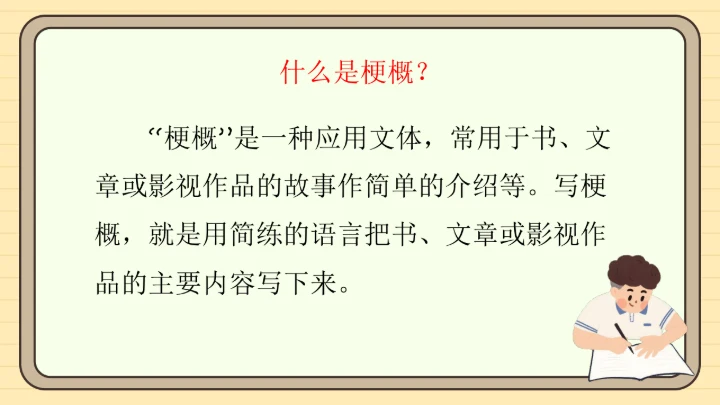 什么是梗概？

“梗概”是一种应用文体，常用于书、文章或影视作品的故事作简单的介绍等。写梗概，就是用简练的语言把书、文章或影视作品的主要内容写下来。